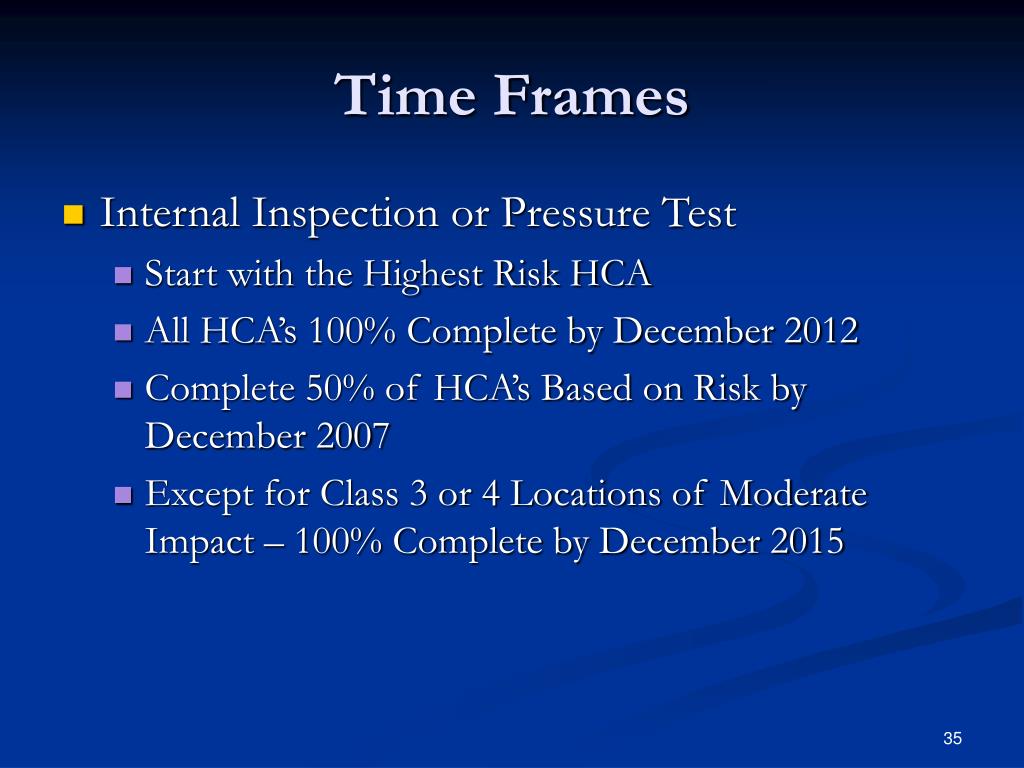 Time Frames

Internal Inspection or Pressure Test

Start with the Highest Risk HCA

All HCA's 100% Complete by December 2012

Complete 50% of HCA's Based on Risk by December 2007

Except for Class 3 or 4 Locations of Moderate Impact – 100% Complete by December 2015

35